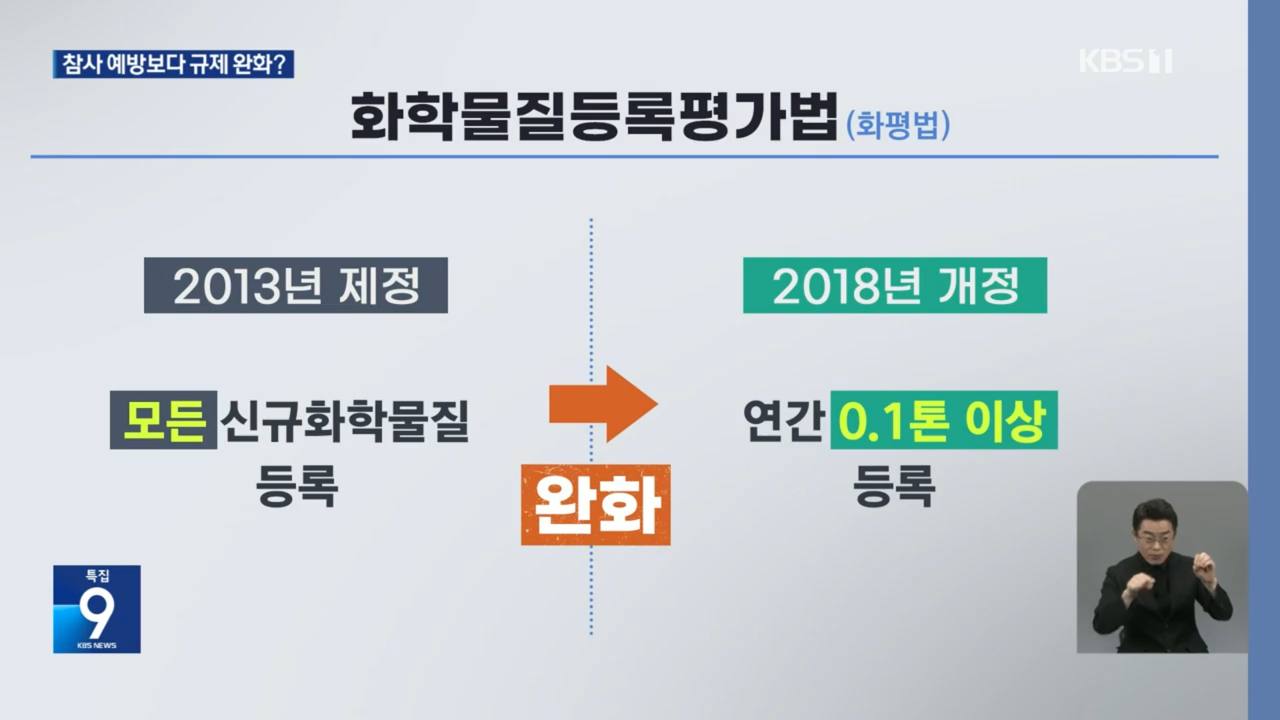 참사 예방보다 규제 완화?

KBS 1

화학물질등록평가법 (화평법)

2013년 제정

모든 신규화학물질 등록

완화

2018년 개정

연간 0.1톤 이상 등록

특집 9 KBS NEWS